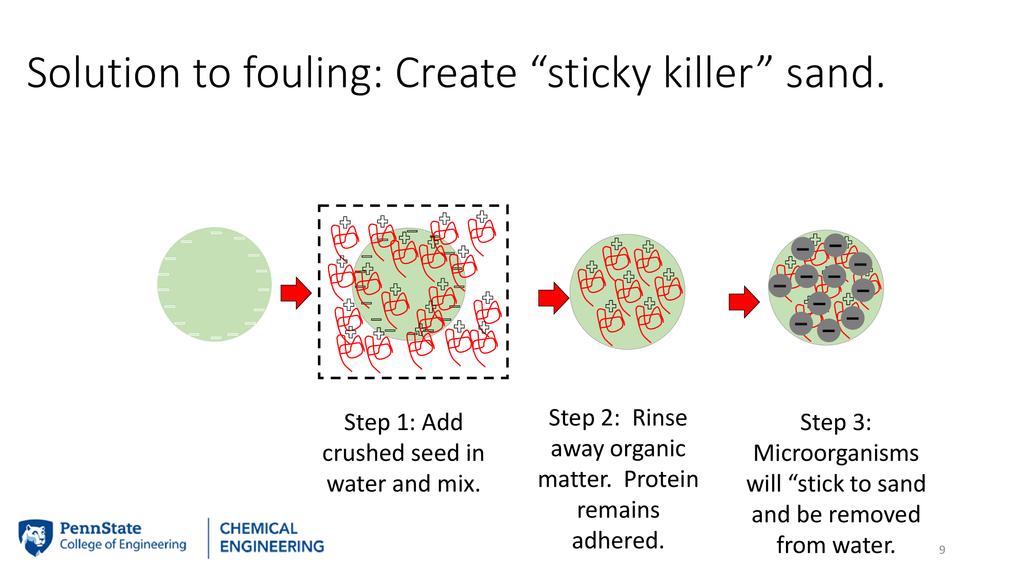 Solution to fouling: Create “sticky killer” sand.

Step 1: Add crushed seed in water and mix.

Step 2: Rinse away organic matter. Protein remains adhered.

Step 3: Microorganisms will “stick to sand and be removed from water.

PennState
College of Engineering

CHEMICAL ENGINEERING

9